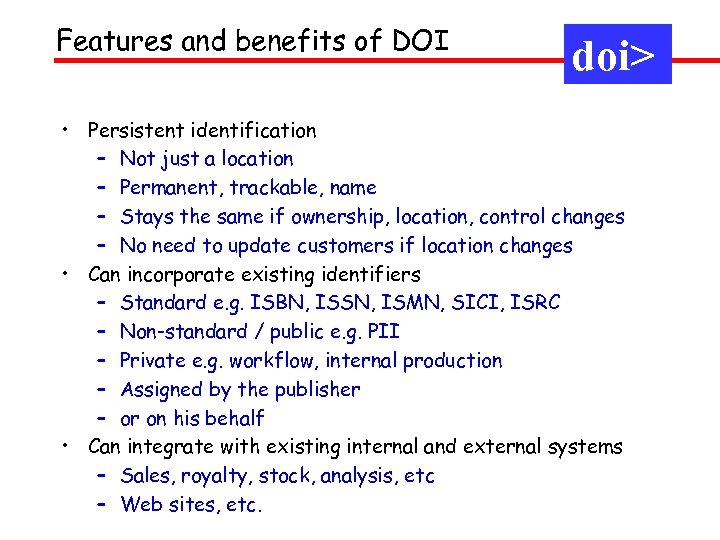 Features and benefits of DOI

doi>

• Persistent identification
  – Not just a location
  – Permanent, trackable, name
  – Stays the same if ownership, location, control changes
  – No need to update customers if location changes
• Can incorporate existing identifiers
  – Standard e.g. ISBN, ISSN, ISMN, SICI, ISRC
  – Non-standard / public e.g. PII
  – Private e.g. workflow, internal production
  – Assigned by the publisher
  – or on his behalf
• Can integrate with existing internal and external systems
  – Sales, royalty, stock, analysis, etc
  – Web sites, etc.